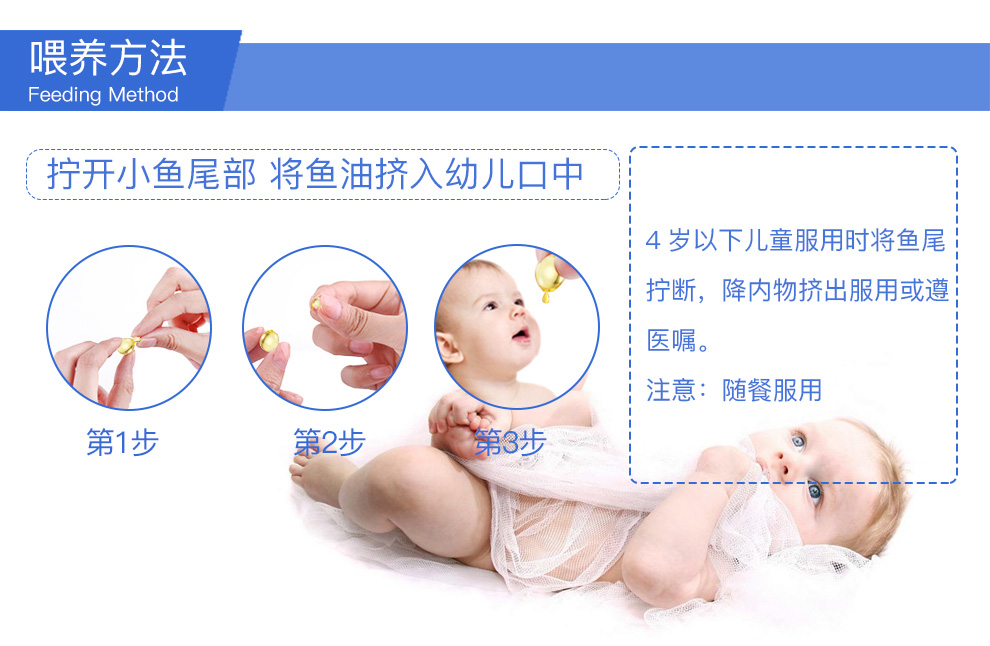 喂养方法
Feeding Method

拧开小鱼尾部 将鱼油挤入幼儿口中

第1步

第2步

第3步

4 岁以下儿童服用时将鱼尾拧断，降内物挤出服用或遵医嘱。

注意：随餐服用